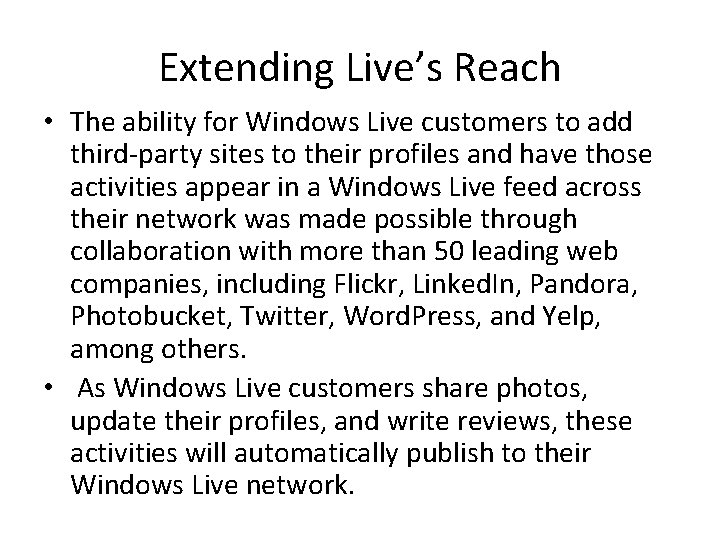 Extending Live's Reach

• The ability for Windows Live customers to add third-party sites to their profiles and have those activities appear in a Windows Live feed across their network was made possible through collaboration with more than 50 leading web companies, including Flickr, LinkedIn, Pandora, Photobucket, Twitter, WordPress, and Yelp, among others.

• As Windows Live customers share photos, update their profiles, and write reviews, these activities will automatically publish to their Windows Live network.